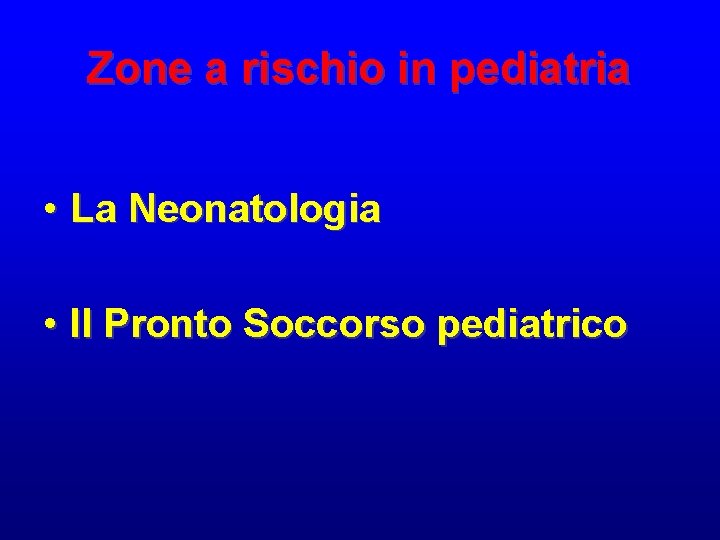 Zone a rischio in pediatria

• La Neonatologia

• Il Pronto Soccorso pediatrico